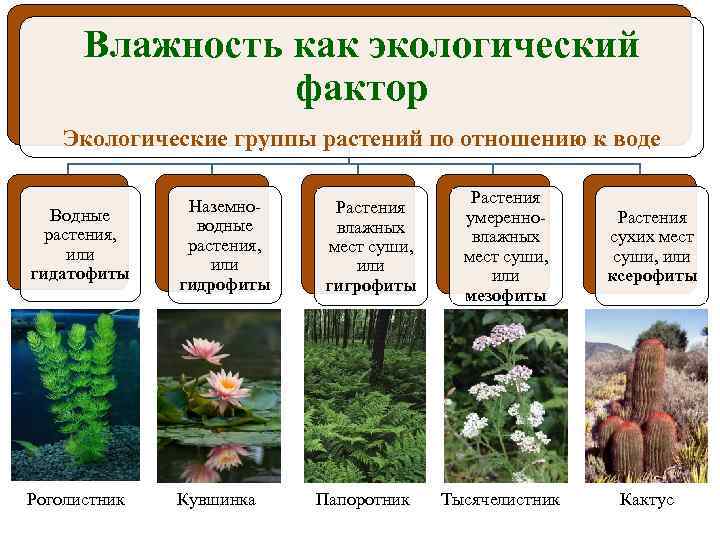 Влажность как экологический фактор

Экологические группы растений по отношению к воде

Водные растения, или гидатофиты

Наземно-водные растения, или гидрофиты

Растения влажных мест суши, или гигрофиты

Растения умеренно-влажных мест суши, или мезофиты

Растения сухих мест суши, или ксерофиты

Роголистник

Кувшинка

Папоротник

Тысячелистник

Кактус